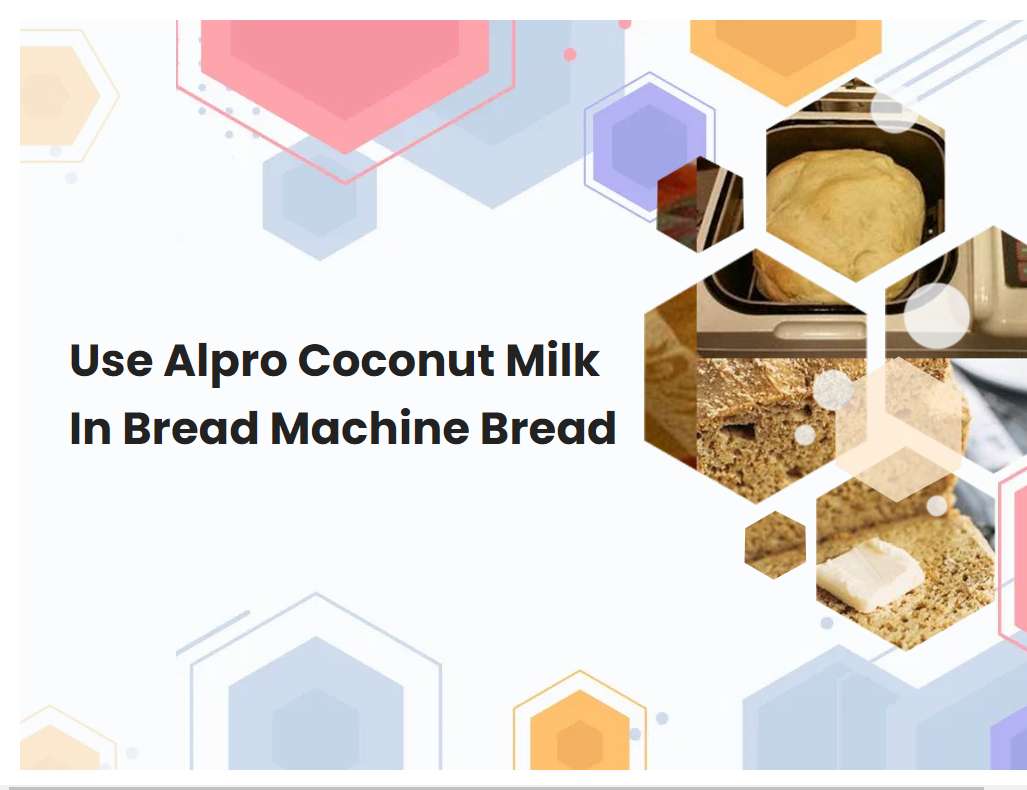 Use Alpro Coconut Milk In Bread Machine Bread